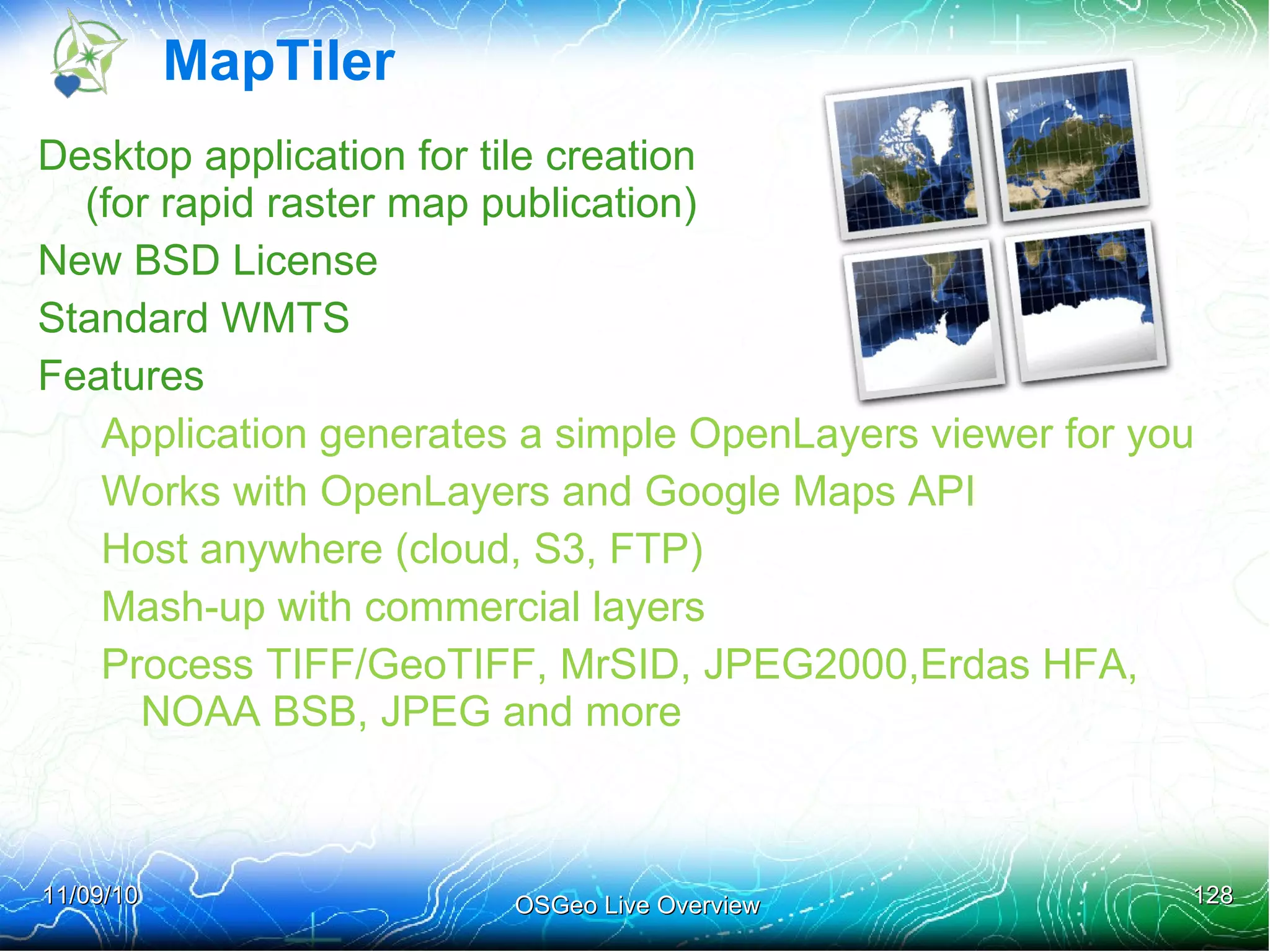 MapTiler

Desktop application for tile creation (for rapid raster map publication)

New BSD License

Standard WMTS

Features

Application generates a simple OpenLayers viewer for you

Works with OpenLayers and Google Maps API

Host anywhere (cloud, S3, FTP)

Mash-up with commercial layers

Process TIFF/GeoTIFF, MrSID, JPEG2000,Erdas HFA, NOAA BSB, JPEG and more

11/09/10

OSGeo Live Overview

128